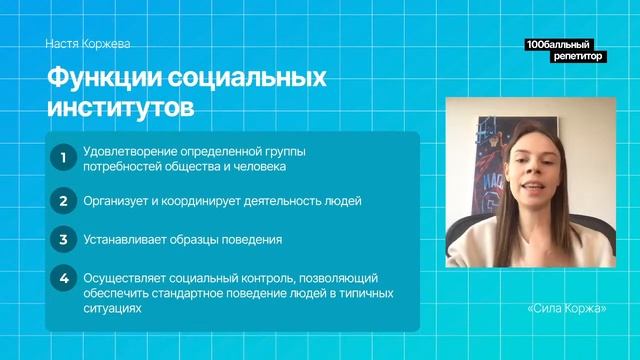 Настя Коржева

100балльный репетитор

Функции социальных институтов

1 Удовлетворение определенной группы потребностей общества и человека

2 Организует и координирует деятельность людей

3 Устанавливает образцы поведения

4 Осуществляет социальный контроль, позволяющий обеспечить стандартное поведение людей в типичных ситуациях

«Сила Коржа»